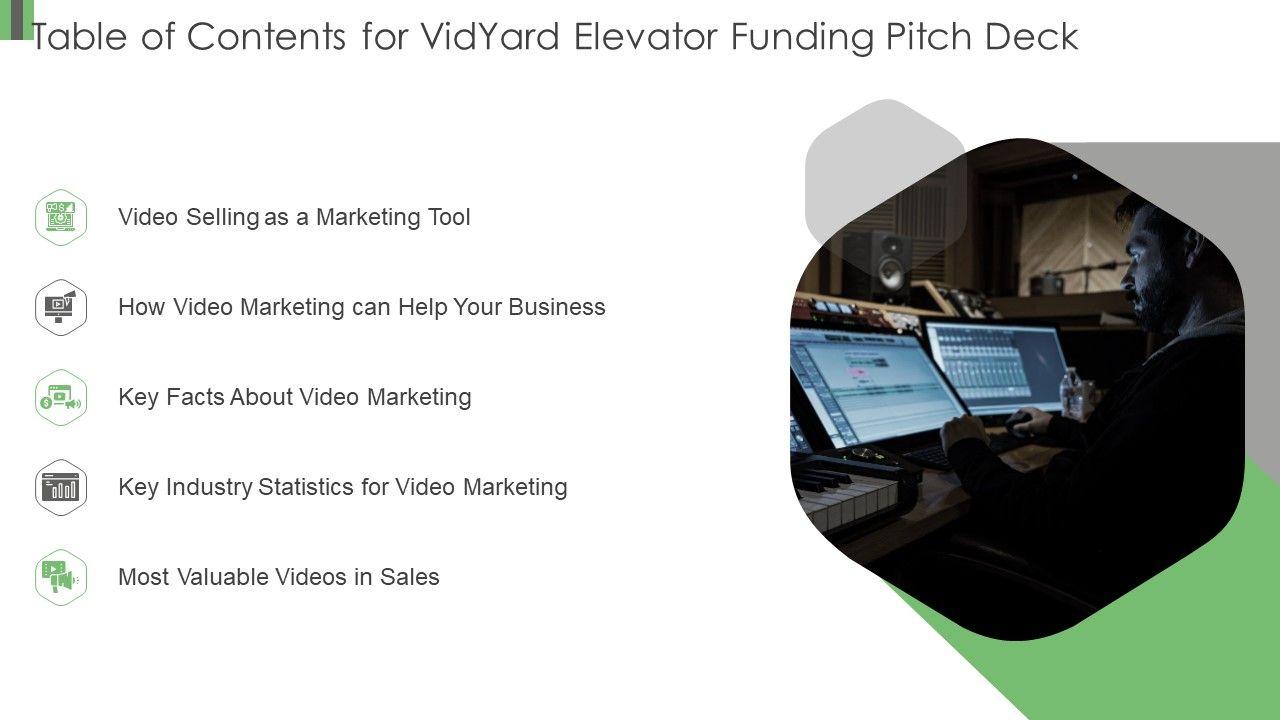 Table of Contents for VidYard Elevator Funding Pitch Deck

Video Selling as a Marketing Tool

How Video Marketing can Help Your Business

Key Facts About Video Marketing

Key Industry Statistics for Video Marketing

Most Valuable Videos in Sales